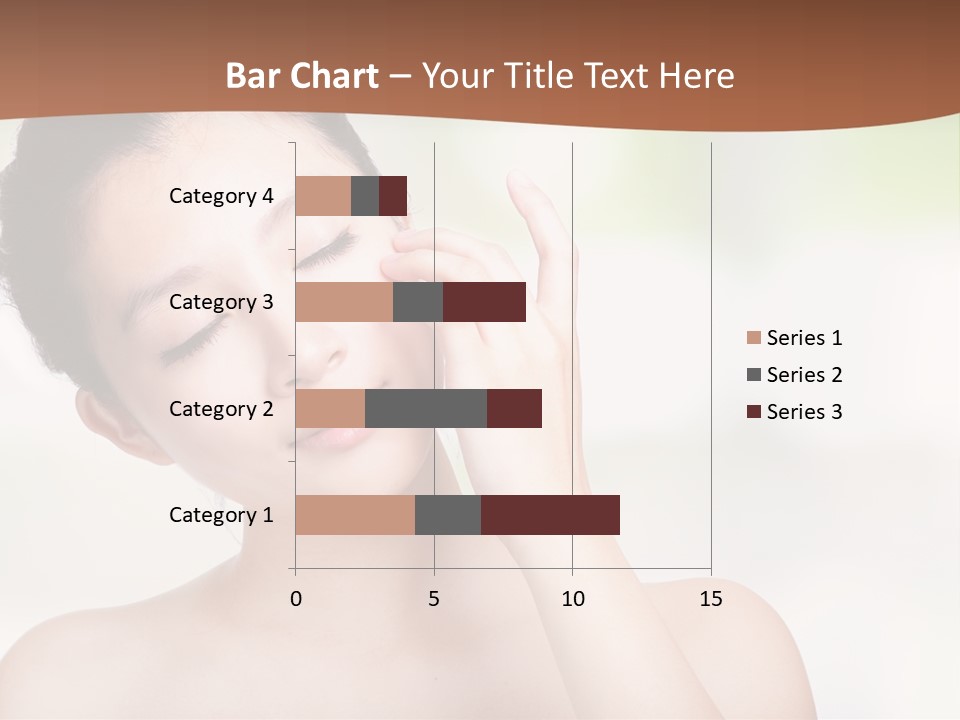 Bar Chart – Your Title Text Here

Category 4
Category 3
Category 2
Category 1

0
5
10
15

Series 1
Series 2
Series 3